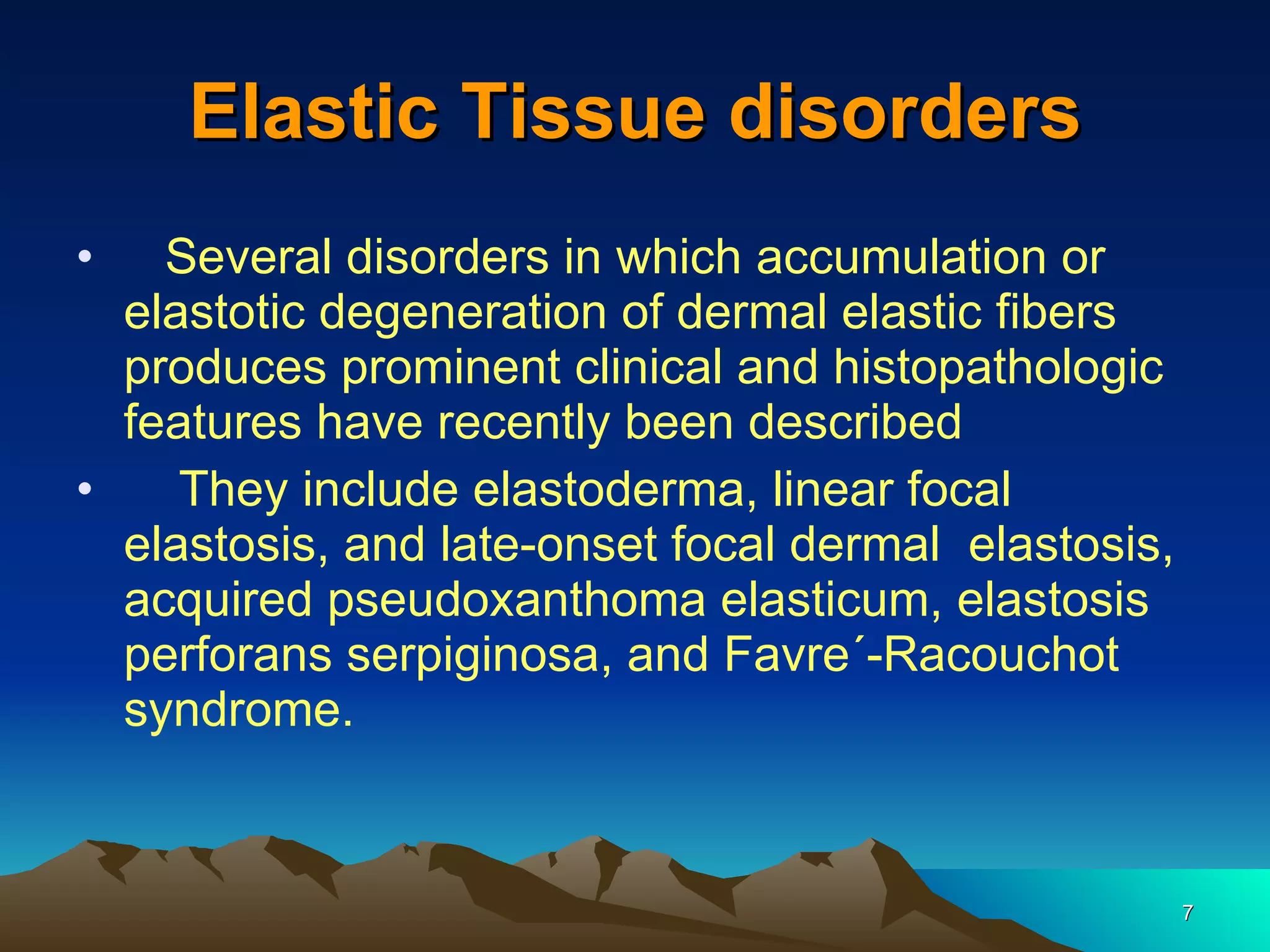 Elastic Tissue disorders

• Several disorders in which accumulation or elastotic degeneration of dermal elastic fibers produces prominent clinical and histopathologic features have recently been described

• They include elastoderma, linear focal elastosis, and late-onset focal dermal elastosis, acquired pseudoxanthoma elasticum, elastosis perforans serpiginosa, and Favre´-Racouchot syndrome.

7